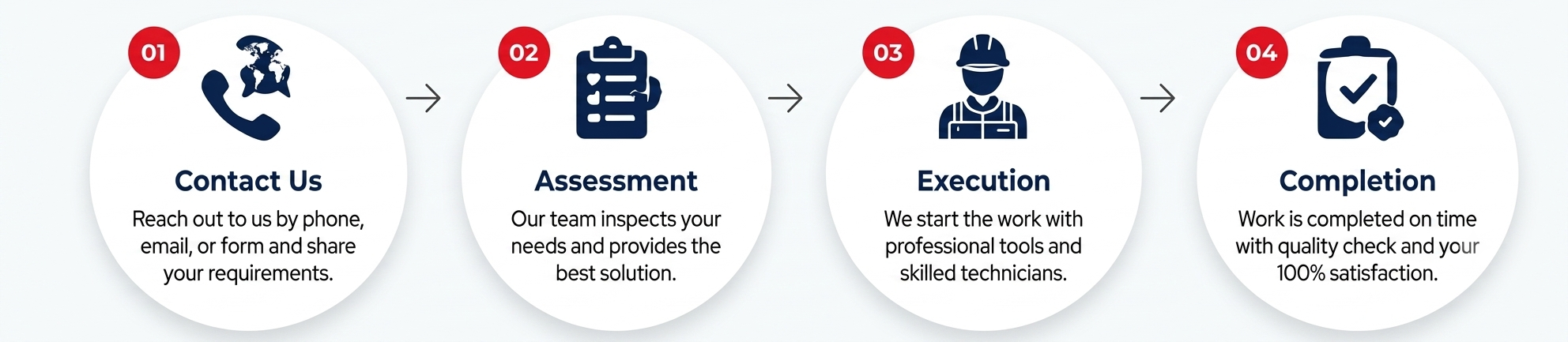 01
Contact Us
Reach out to us by phone, email, or form and share your requirements.

02
Assessment
Our team inspects your needs and provides the best solution.

03
Execution
We start the work with professional tools and skilled technicians.

04
Completion
Work is completed on time with quality check and your 100% satisfaction.